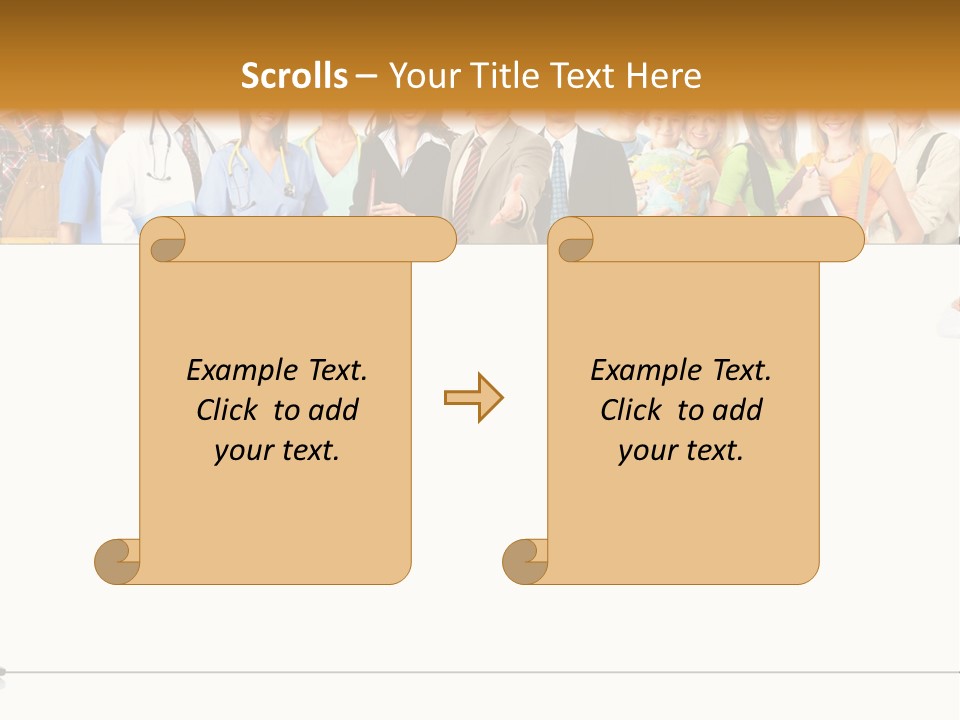 Scrolls – Your Title Text Here

Example Text. Click to add your text.

Example Text. Click to add your text.